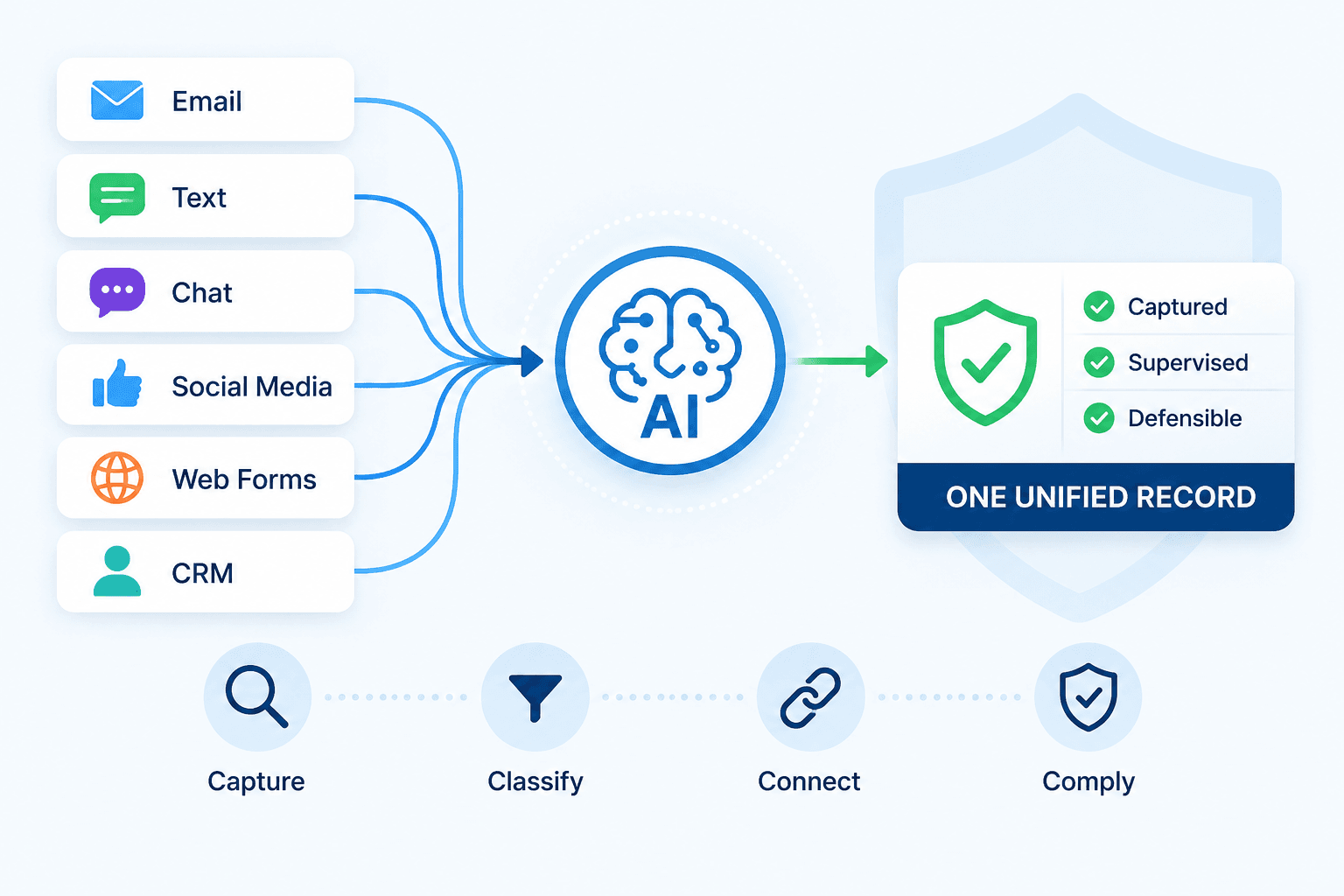 Email
Text
Chat
Social Media
Web Forms
CRM

AI

Captured
Supervised
Defensible
ONE UNIFIED RECORD

Capture
Classify
Connect
Comply